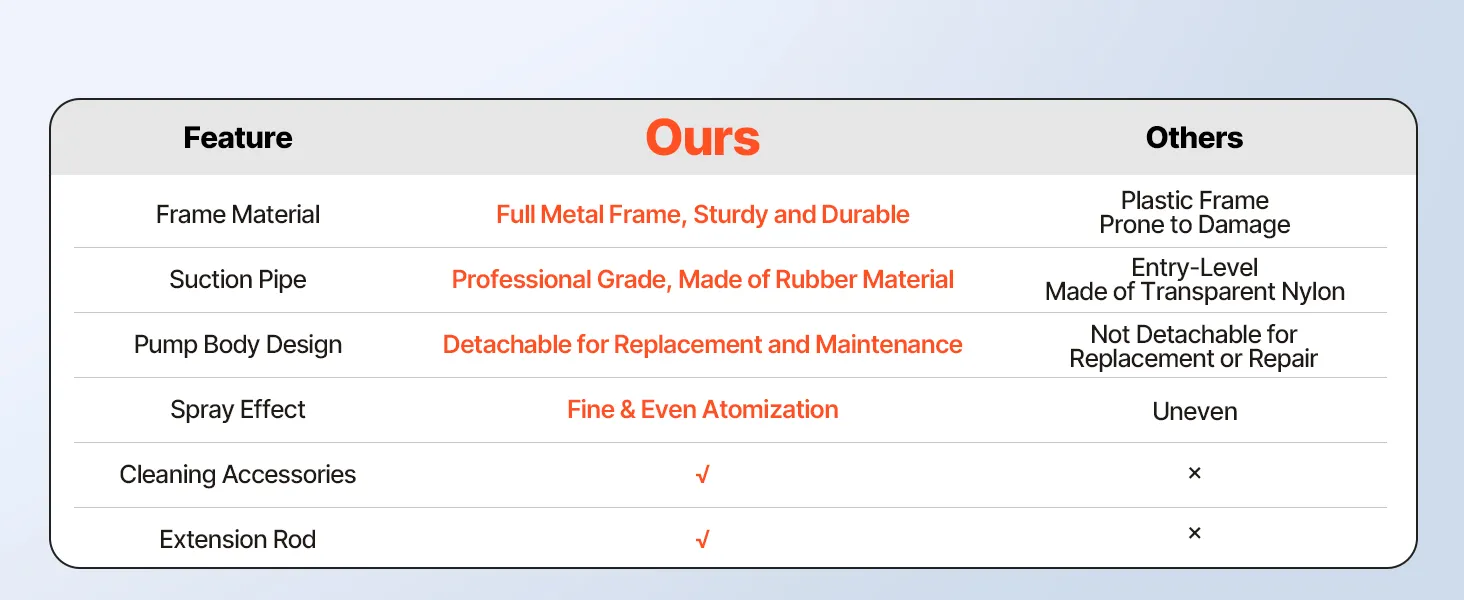 | Feature | Ours | Others |
|---|---|---|
| Frame Material | Full Metal Frame, Sturdy and Durable | Plastic Frame Prone to Damage |
| Suction Pipe | Professional Grade, Made of Rubber Material | Entry-Level Made of Transparent Nylon |
| Pump Body Design | Detachable for Replacement and Maintenance | Not Detachable for Replacement or Repair |
| Spray Effect | Fine & Even Atomization | Uneven |
| Cleaning Accessories | √ | × |
| Extension Rod | √ | × |